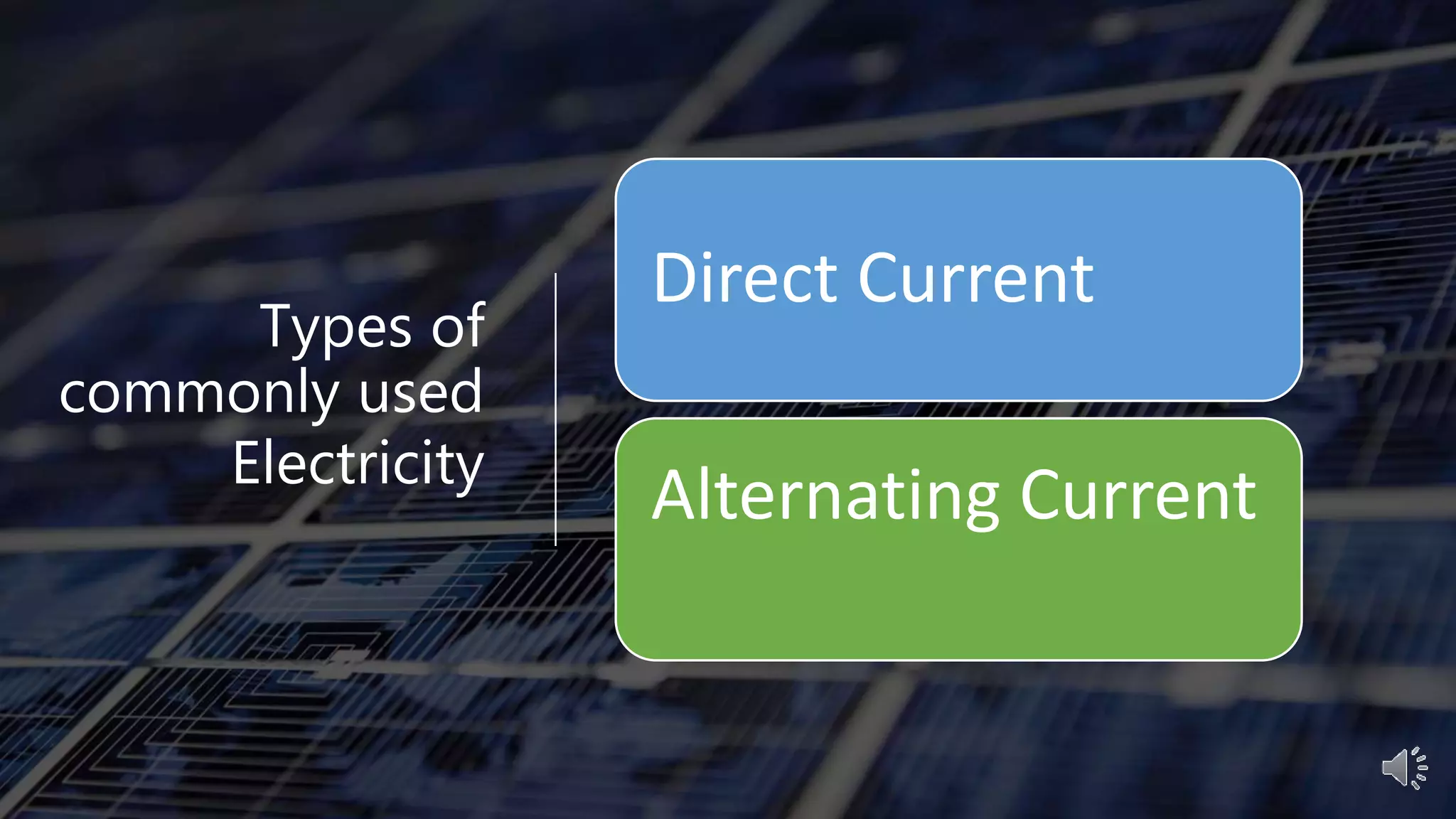 Types of commonly used Electricity

Direct Current

Alternating Current